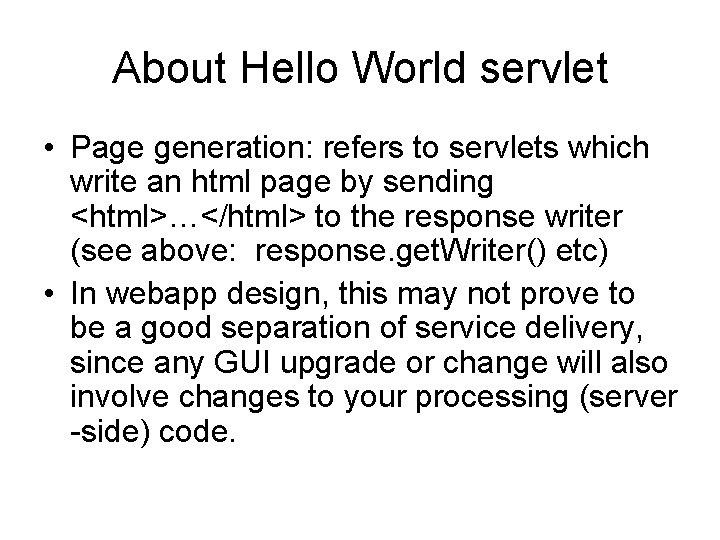 About Hello World servlet

• Page generation: refers to servlets which write an html page by sending <html>…</html> to the response writer (see above: response.getWriter() etc)
• In webapp design, this may not prove to be a good separation of service delivery, since any GUI upgrade or change will also involve changes to your processing (server -side) code.